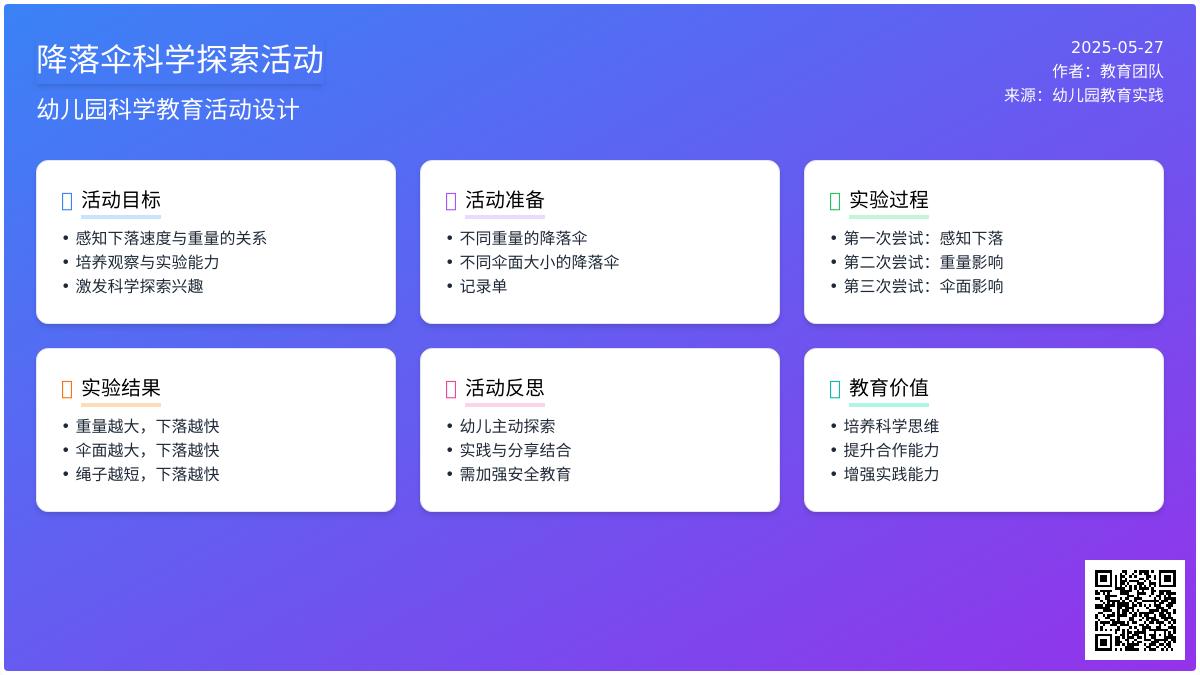 降落伞科学探索活动

幼儿园科学教育活动设计

2025-05-27
作者：教育团队
来源：幼儿园教育实践

活动目标
• 感知下落速度与重量的关系
• 培养观察与实验能力
• 激发科学探索兴趣

活动准备
• 不同重量的降落伞
• 不同伞面大小的降落伞
• 记录单

实验过程
• 第一次尝试：感知下落
• 第二次尝试：重量影响
• 第三次尝试：伞面影响

实验结果
• 重量越大，下落越快
• 伞面越大，下落越快
• 绳子越短，下落越快

活动反思
• 幼儿主动探索
• 实践与分享结合
• 需加强安全教育

教育价值
• 培养科学思维
• 提升合作能力
• 增强实践能力